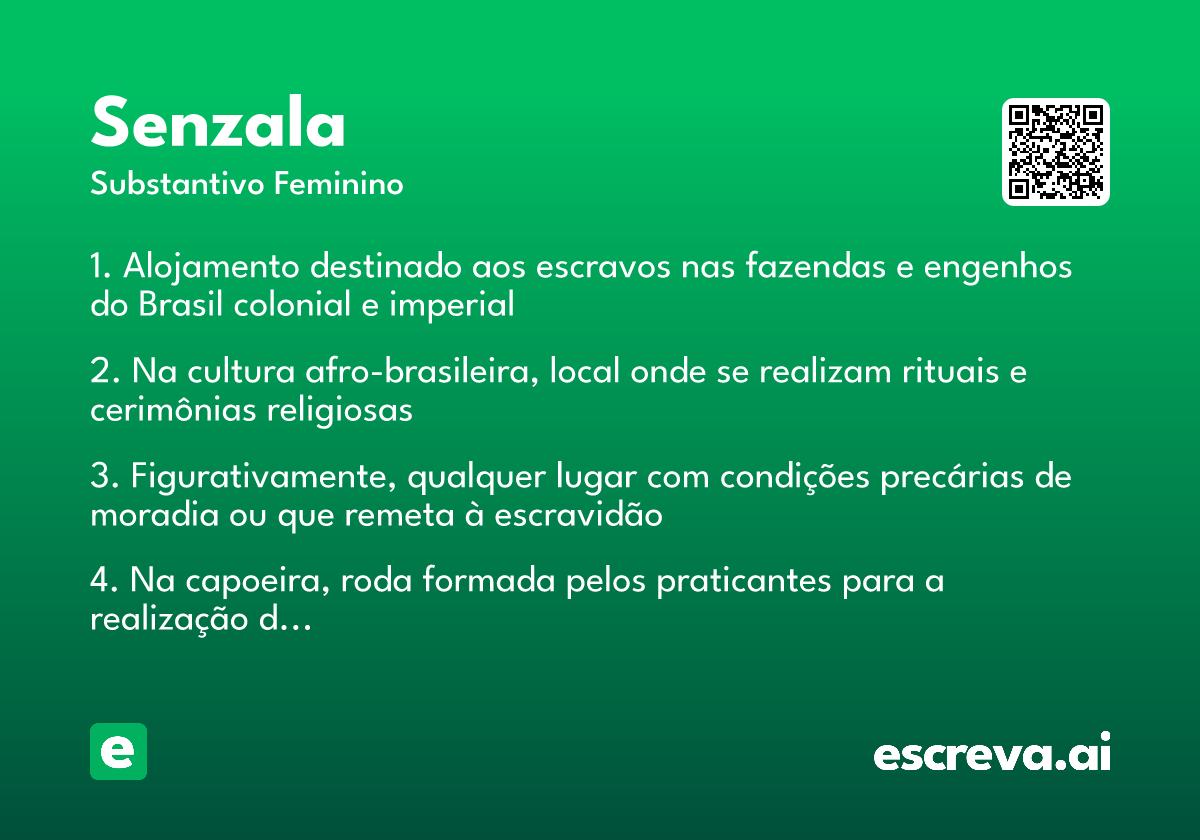 Senzala
Substantivo Feminino

1. Alojamento destinado aos escravos nas fazendas e engenhos do Brasil colonial e imperial

2. Na cultura afro-brasileira, local onde se realizam rituais e cerimônias religiosas

3. Figurativamente, qualquer lugar com condições precárias de moradia ou que remeta à escravidão

4. Na capoeira, roda formada pelos praticantes para a realização d...

e

escreva.ai